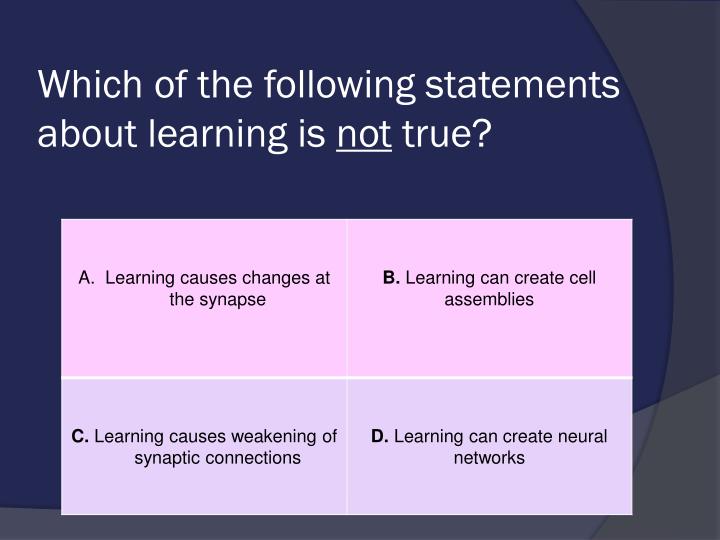 Which of the following statements about learning is not true?

| A. Learning causes changes at the synapse | B. Learning can create cell assemblies |
|---|---|
| C. Learning causes weakening of synaptic connections | D. Learning can create neural networks |